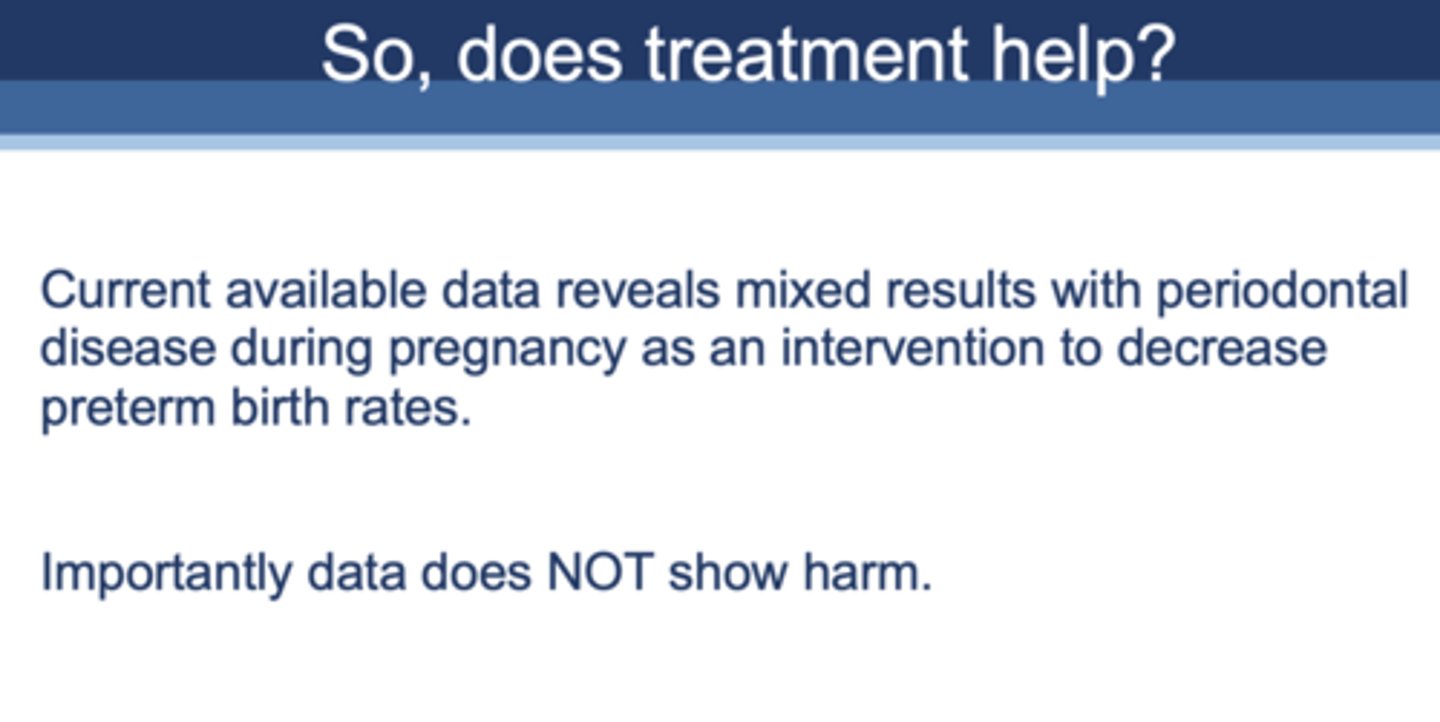 So, does treatment help?

Current available data reveals mixed results with periodontal disease during pregnancy as an intervention to decrease preterm birth rates.

Importantly data does NOT show harm.